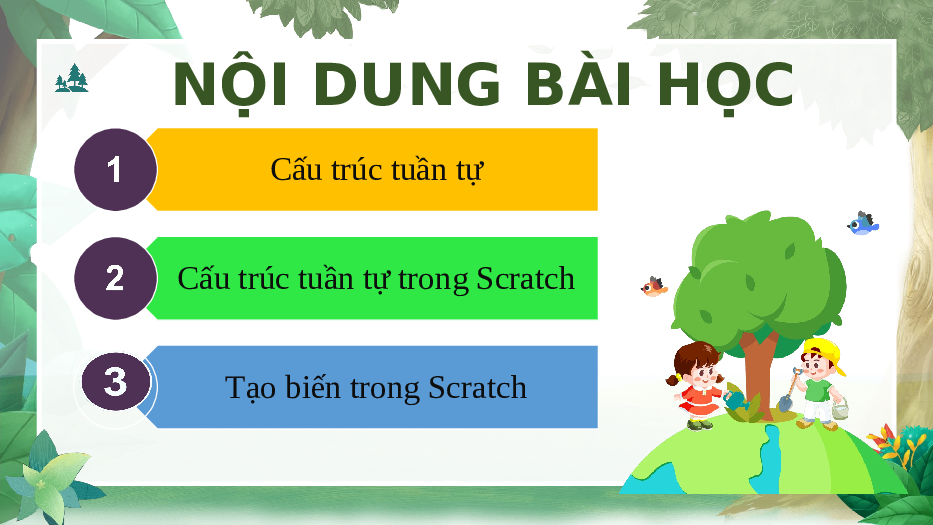 NỘI DUNG BÀI HỌC

1 Cấu trúc tuần tự

2 Cấu trúc tuần tự trong Scratch

3 Tạo biến trong Scratch